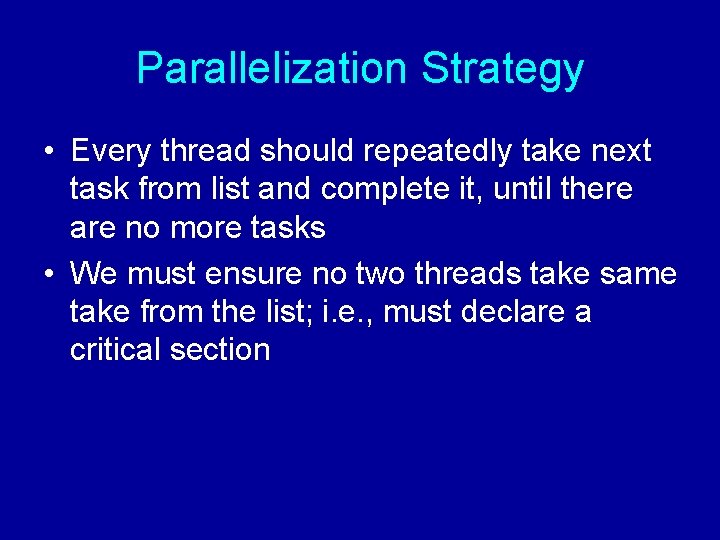 Parallelization Strategy

• Every thread should repeatedly take next task from list and complete it, until there are no more tasks

• We must ensure no two threads take same take from the list; i.e., must declare a critical section